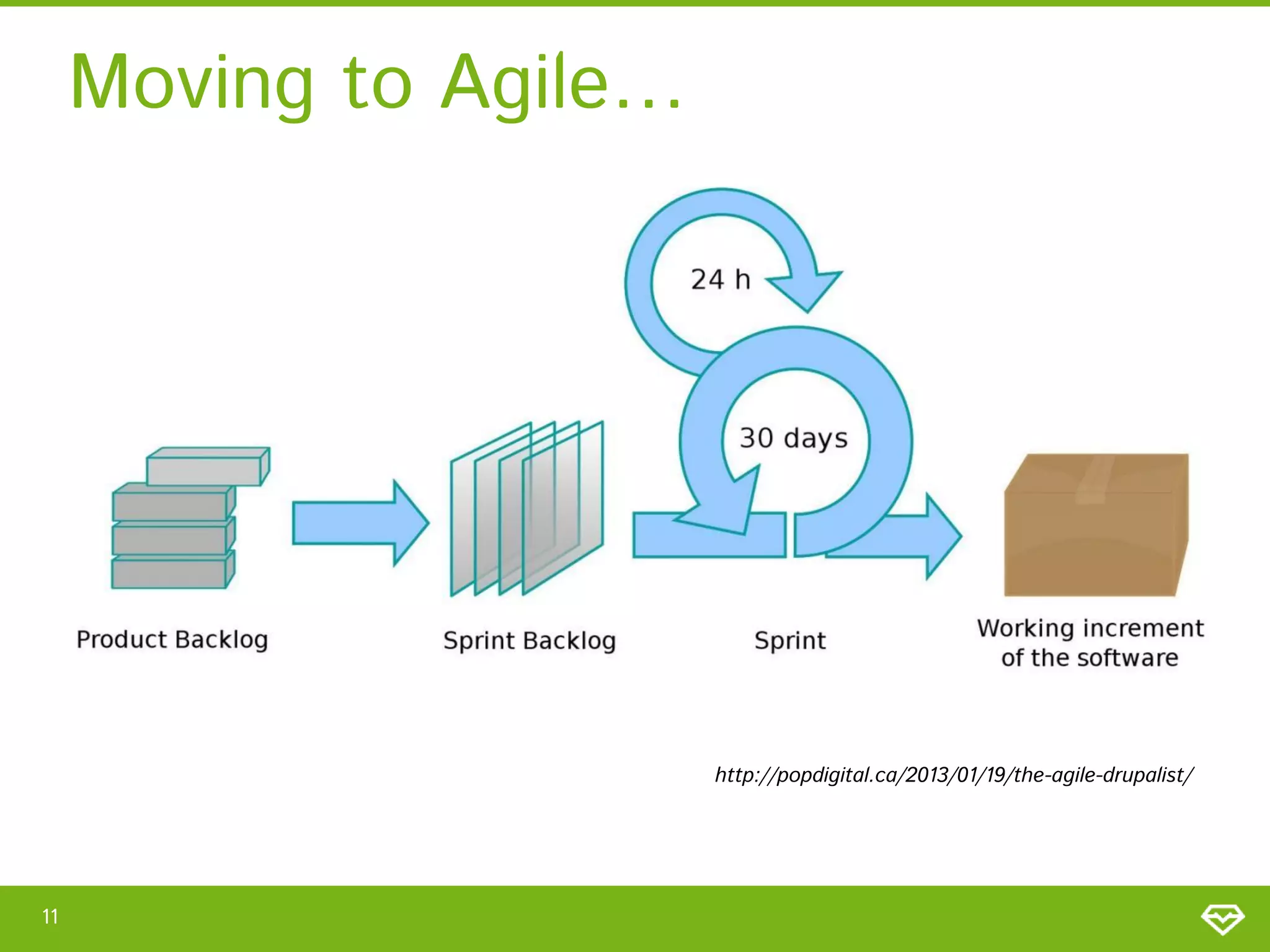 Moving to Agile...

24 h

30 days

Product Backlog

Sprint Backlog

Sprint

Working increment of the software

http://popdigital.ca/2013/01/19/the-agile-drupalist/

11